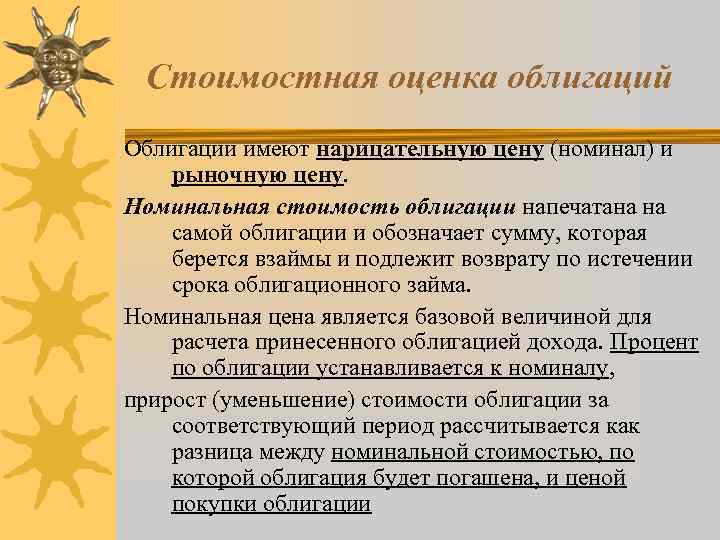 Стоимостная оценка облигаций

Облигации имеют нарицательную цену (номинал) и рыночную цену.

Номинальная стоимость облигации напечатана на самой облигации и обозначает сумму, которая берется взаймы и подлежит возврату по истечении срока облигационного займа.

Номинальная цена является базовой величиной для расчета принесенного облигацией дохода. Процент по облигации устанавливается к номиналу,

прирост (уменьшение) стоимости облигации за соответствующий период рассчитывается как разница между номинальной стоимостью, по которой облигация будет погашена, и ценой покупки облигации